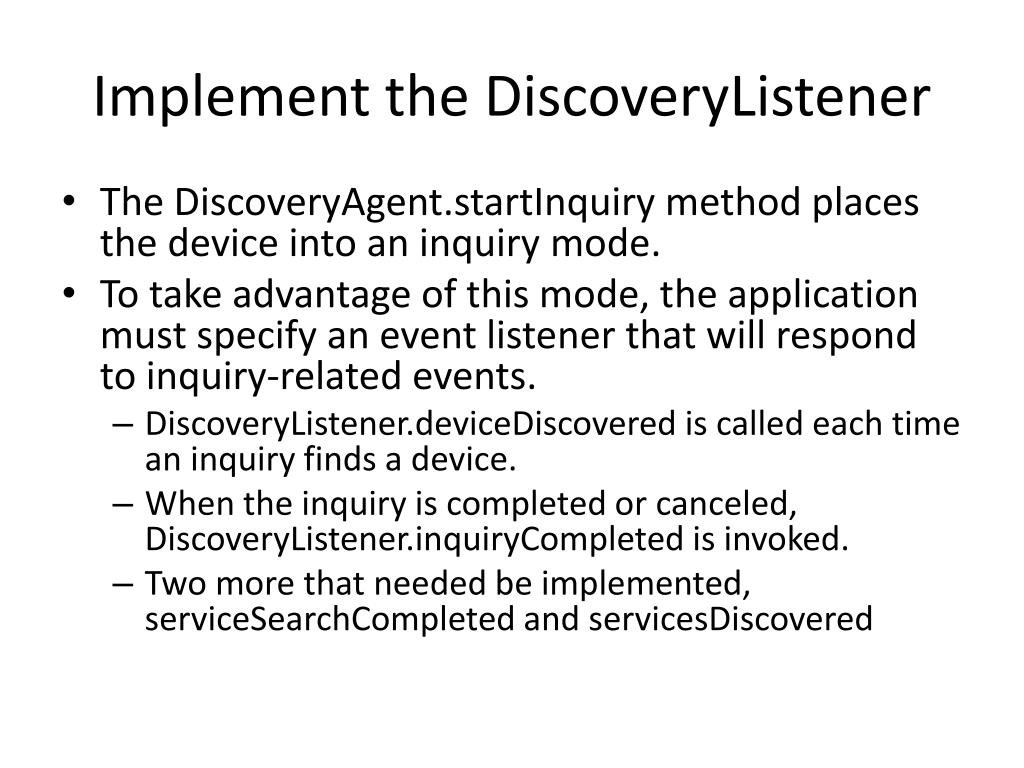 Implement the DiscoveryListener

• The DiscoveryAgent.startInquiry method places the device into an inquiry mode.
• To take advantage of this mode, the application must specify an event listener that will respond to inquiry-related events.
– DiscoveryListener.deviceDiscovered is called each time an inquiry finds a device.
– When the inquiry is completed or canceled, DiscoveryListener.inquiryCompleted is invoked.
– Two more that needed be implemented, serviceSearchCompleted and servicesDiscovered